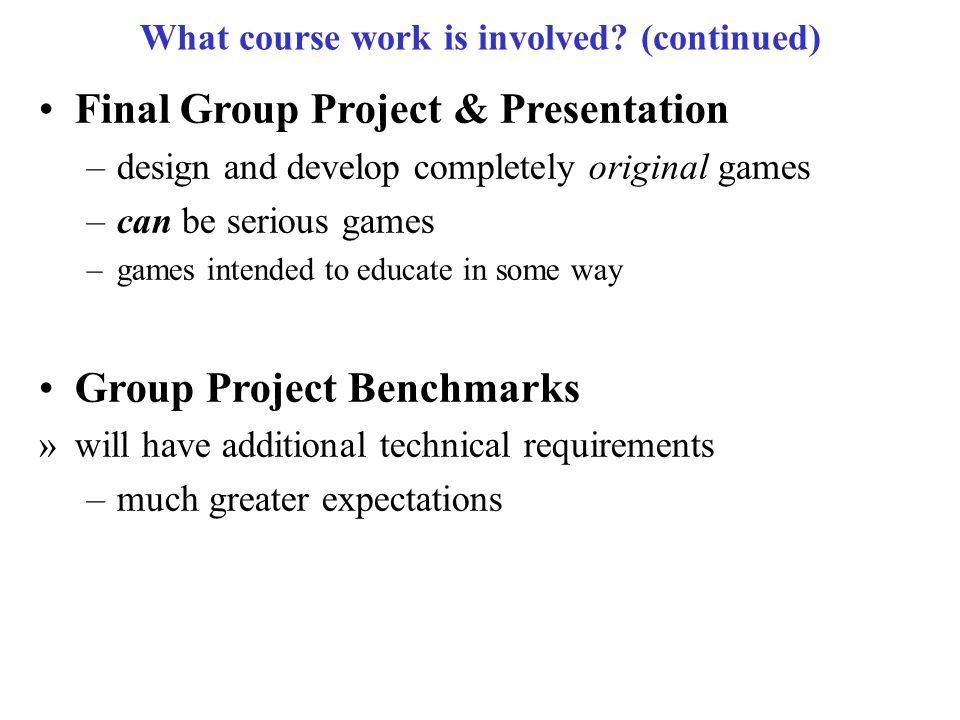 What course work is involved? (continued)

• Final Group Project & Presentation
– design and develop completely original games
– can be serious games
– games intended to educate in some way

• Group Project Benchmarks
» will have additional technical requirements
– much greater expectations